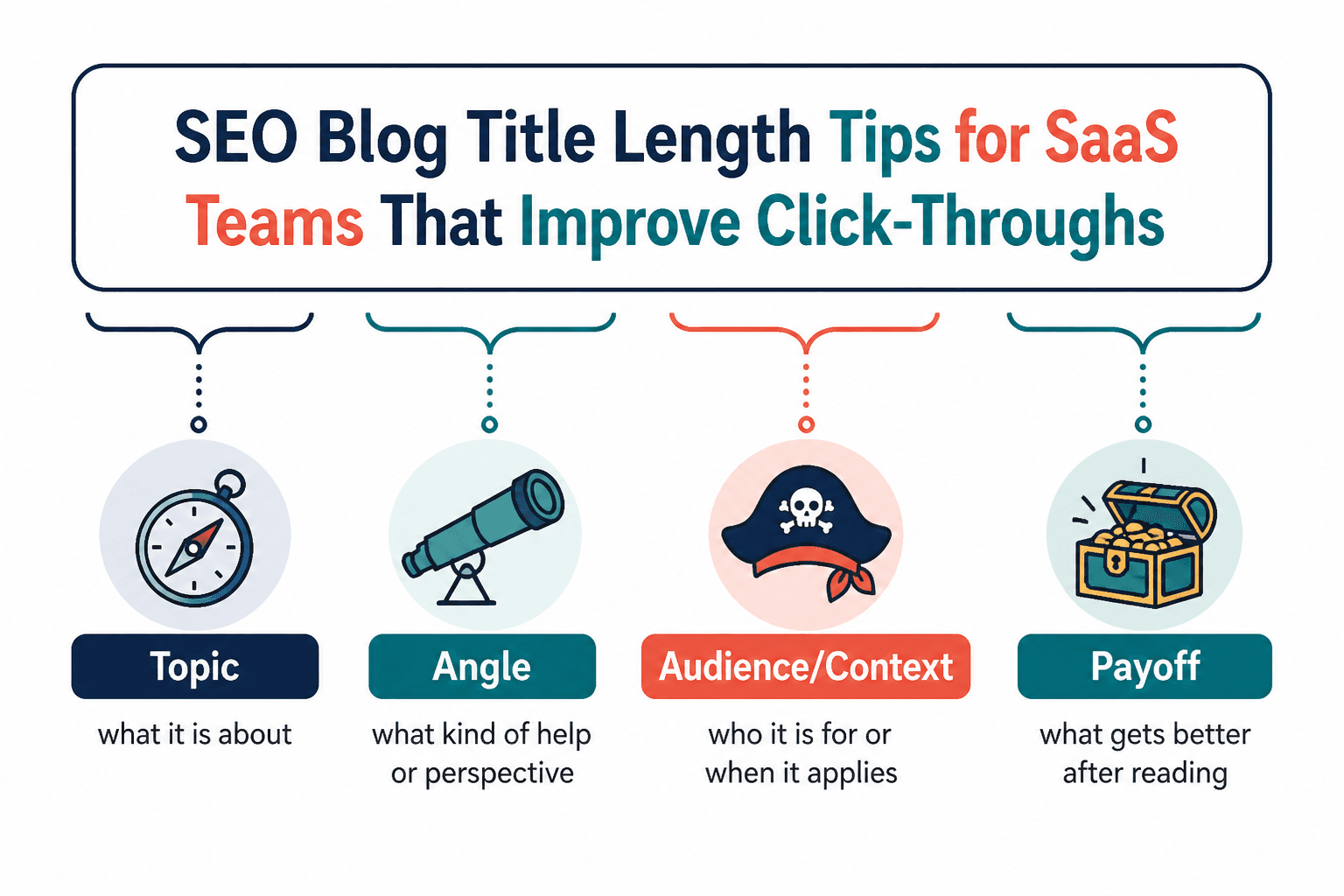 SEO Blog Title Length Tips for SaaS Teams That Improve Click-Throughs

Topic
what it is about

Angle
what kind of help or perspective

Audience/Context
who it is for or when it applies

Payoff
what gets better after reading